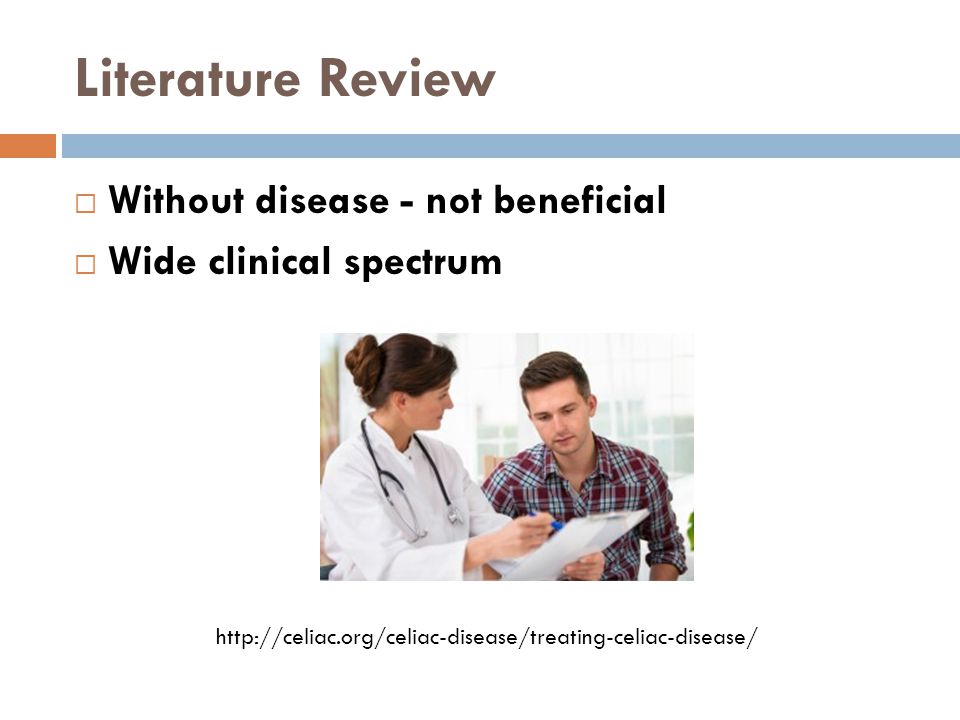 Literature Review

□ Without disease - not beneficial
□ Wide clinical spectrum

http://celiac.org/celiac-disease/treating-celiac-disease/